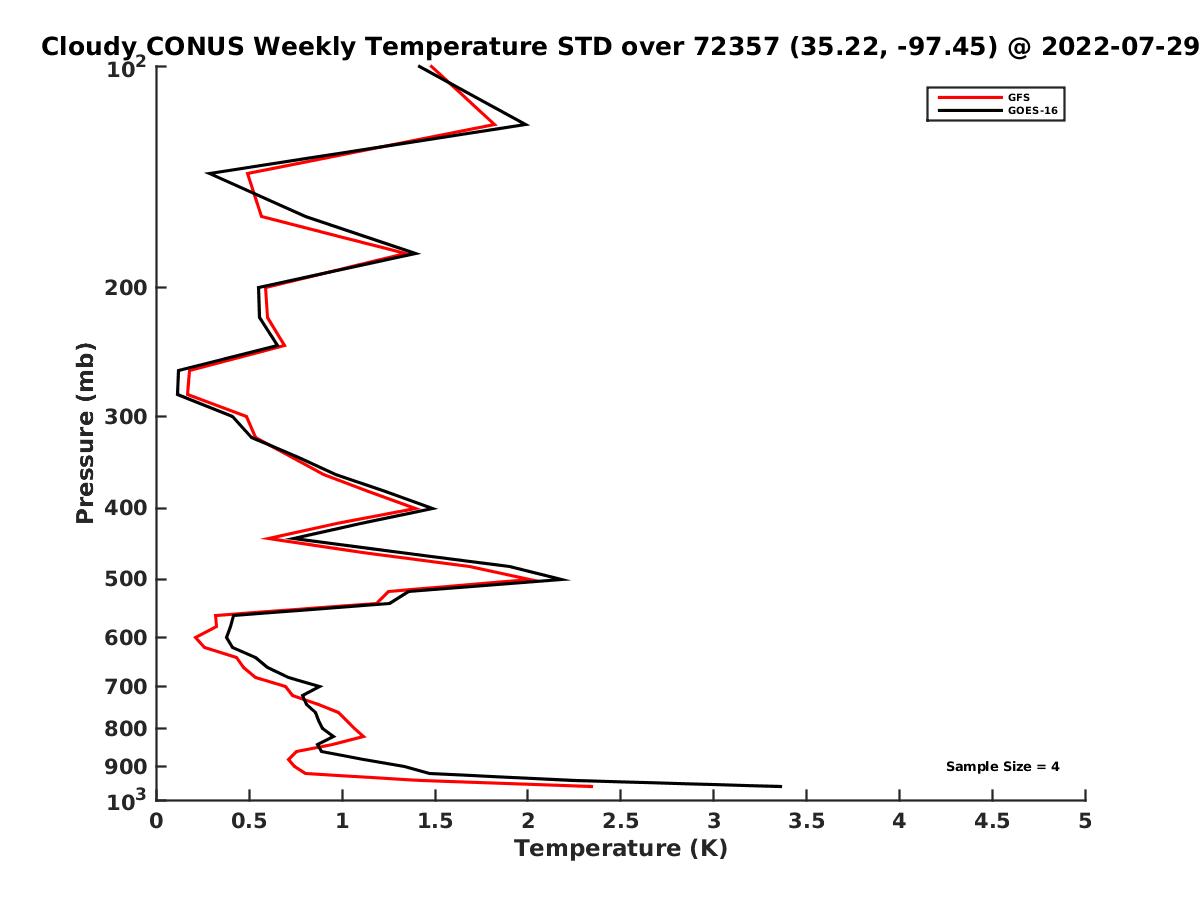 Cloudy CONUS Weekly Temperature STD over 72357 (35.22, -97.45) @ 2022-07-29

GFS
GOES-16

Pressure (mb)

$10^2$
200
300
400
500
600
700
800
900
$10^3$

Sample Size = 4

0 0.5 1 1.5 2 2.5 3 3.5 4 4.5 5

Temperature (K)